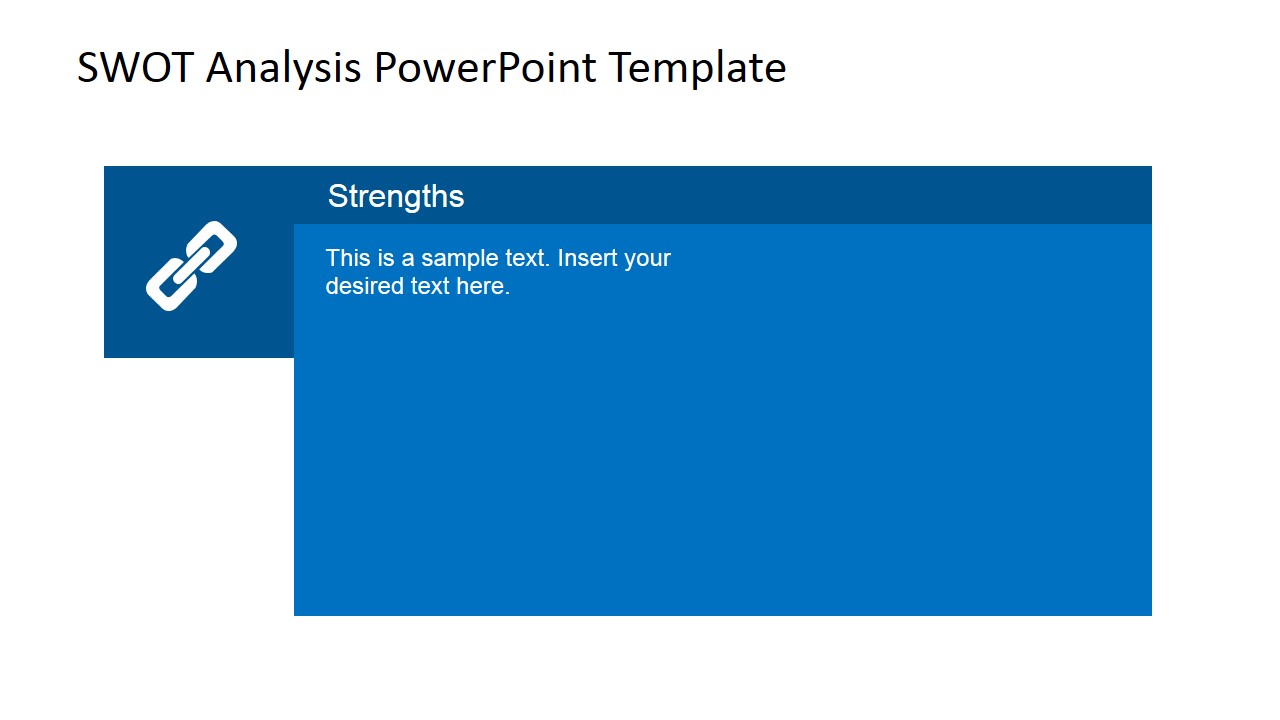 SWOT Analysis PowerPoint Template

Strengths

This is a sample text. Insert your desired text here.